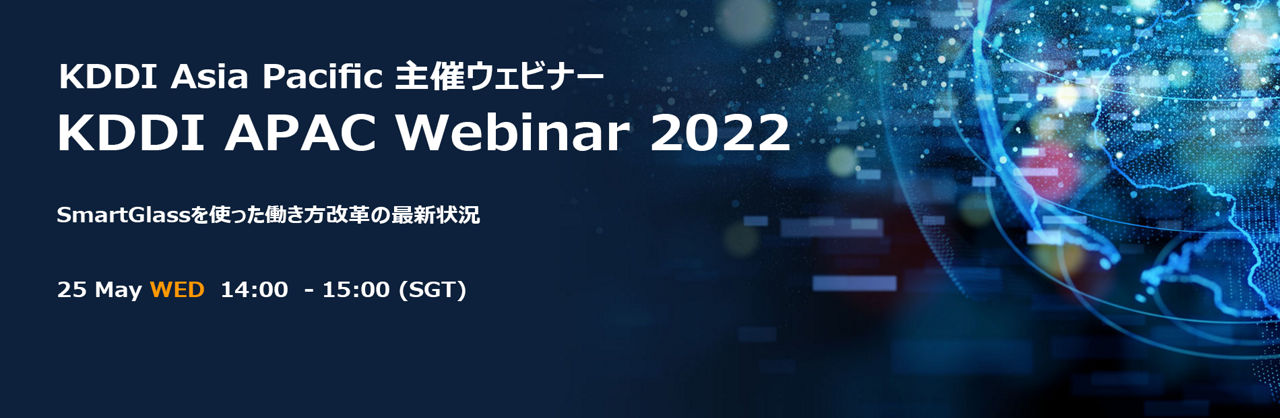 KDDI Asia Pacific 主催ウェビナー
KDDI APAC Webinar 2022

SmartGlassを使った働き方改革の最新状況

25 May WED 14:00 - 15:00 (SGT)